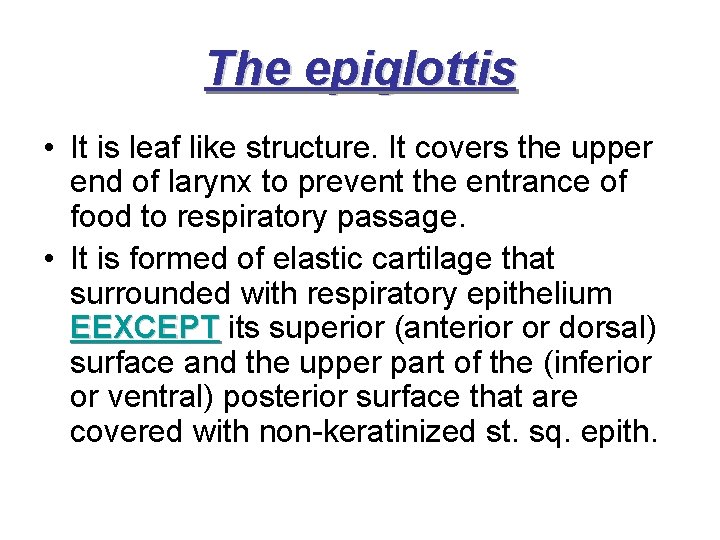 The epiglottis

• It is leaf like structure. It covers the upper end of larynx to prevent the entrance of food to respiratory passage.

• It is formed of elastic cartilage that surrounded with respiratory epithelium EEXCEPT its superior (anterior or dorsal) surface and the upper part of the (inferior or ventral) posterior surface that are covered with non-keratinized st. sq. epith.